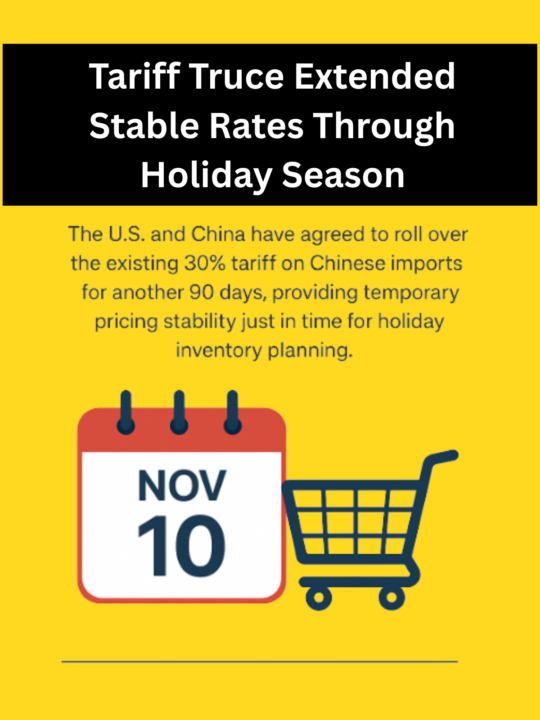 Tariff Truce Extended Stable Rates Through Holiday Season

The U.S. and China have agreed to roll over the existing 30% tariff on Chinese imports for another 90 days, providing temporary pricing stability just in time for holiday inventory planning.

NOV
10